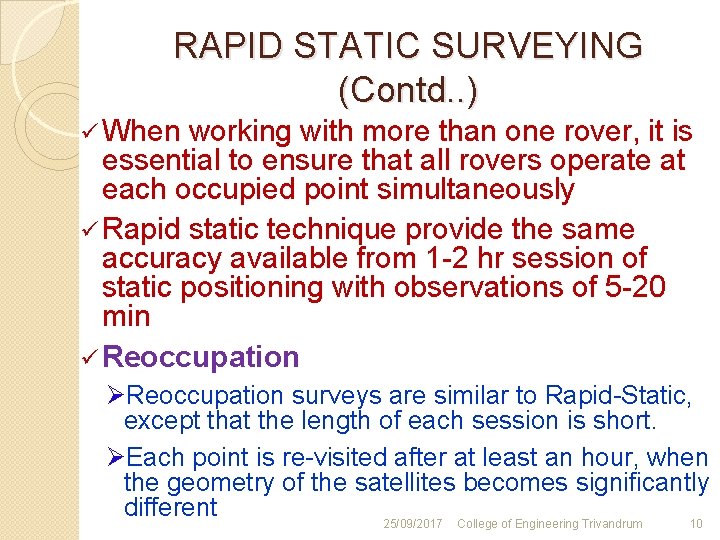 RAPID STATIC SURVEYING (Contd..)

✓ When working with more than one rover, it is essential to ensure that all rovers operate at each occupied point simultaneously

✓ Rapid static technique provide the same accuracy available from 1-2 hr session of static positioning with observations of 5-20 min

✓ Reoccupation

➢ Reoccupation surveys are similar to Rapid-Static, except that the length of each session is short.

➢ Each point is re-visited after at least an hour, when the geometry of the satellites becomes significantly different

25/09/2017 College of Engineering Trivandrum 10